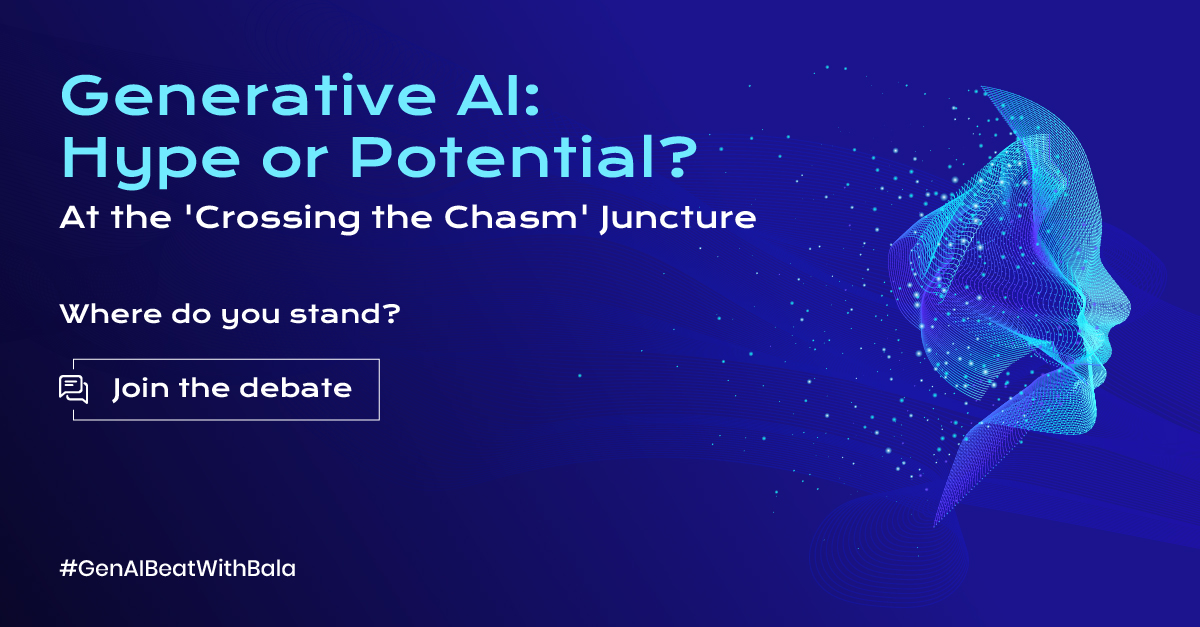 Generative AI:
Hype or Potential?
At the 'Crossing the Chasm' Juncture

Where do you stand?

Join the debate

#GenAIBeatWithBala